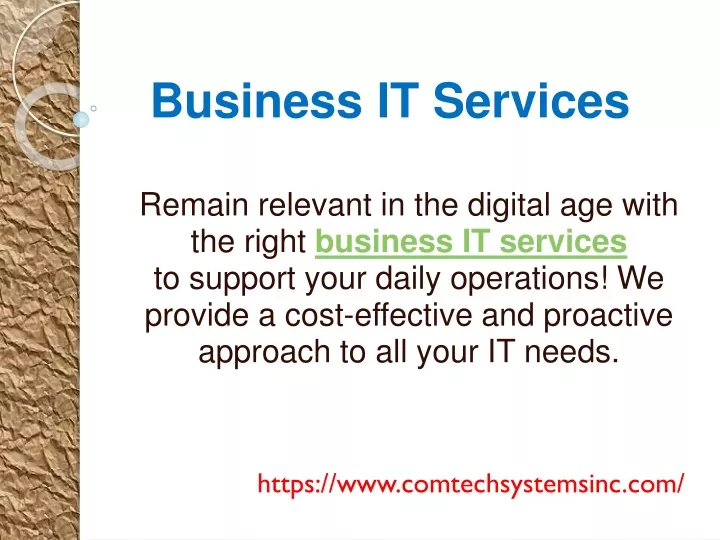 Business IT Services

Remain relevant in the digital age with the right business IT services to support your daily operations! We provide a cost-effective and proactive approach to all your IT needs.

https://www.comtechsystemsinc.com/